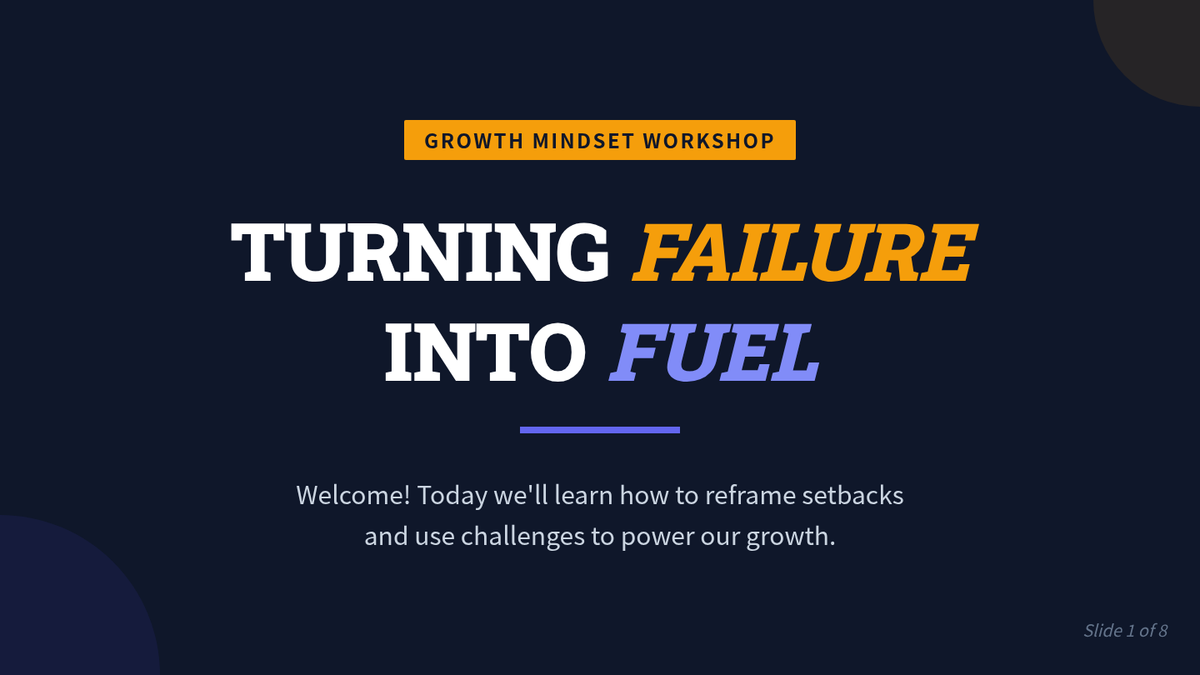 GROWTH MINDSET WORKSHOP

TURNING FAILURE INTO FUEL

Welcome! Today we'll learn how to reframe setbacks and use challenges to power our growth.

Slide 1 of 8